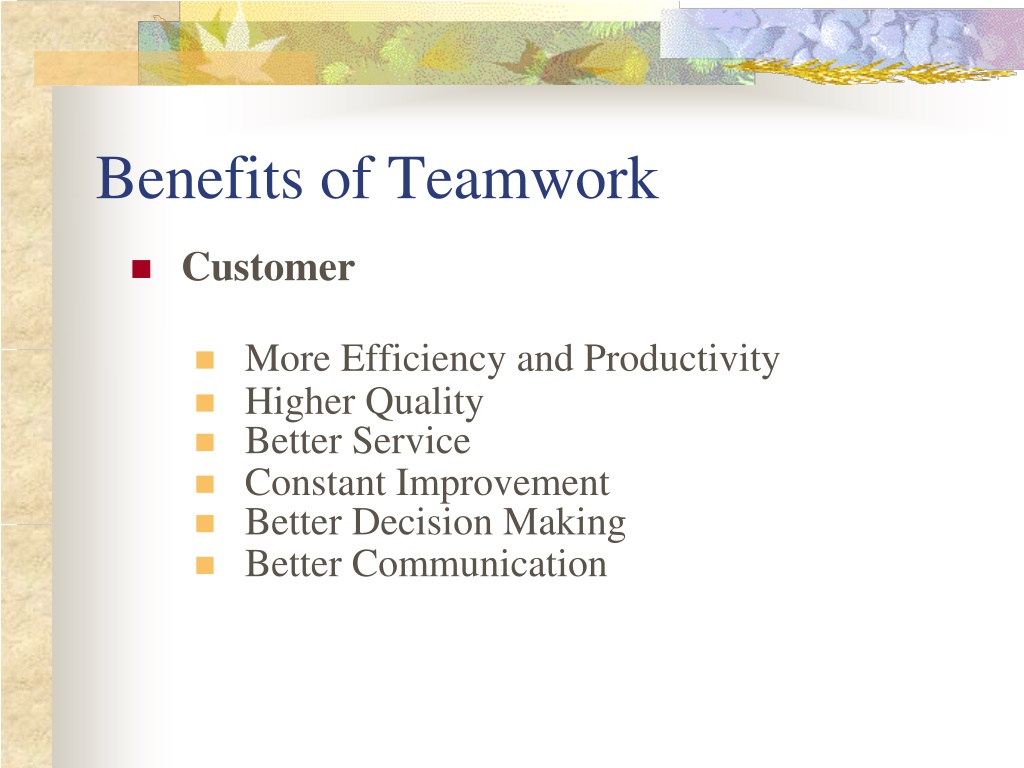 Benefits of Teamwork

Customer

More Efficiency and Productivity
Higher Quality
Better Service
Constant Improvement
Better Decision Making
Better Communication